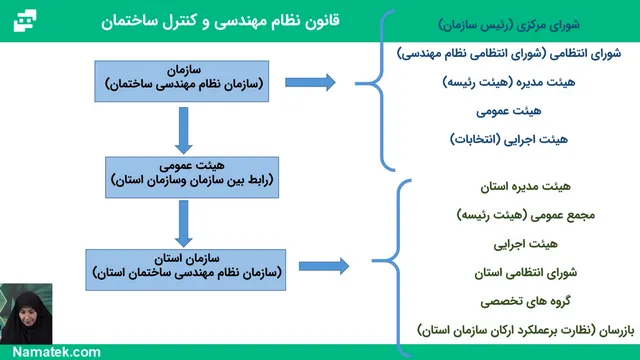 قانون نظام مهندسی و کنترل ساختمان

سازمان
(سازمان نظام مهندسی ساختمان)

هیئت عمومی
(رابط بین سازمان وسازمان استان)

سازمان استان
(سازمان نظام مهندسی ساختمان استان)

شورای مرکزی (رئیس سازمان)
شورای انتظامی (شورای انتظامی نظام مهندسی)
هیئت مدیره (هیئت رئیسه)
هیئت عمومی
هیئت اجرایی (انتخابات)

هیئت مدیره استان
مجمع عمومی (هیئت رئیسه)
هیئت اجرایی
شورای انتظامی استان
گروه های تخصصی
بازرسان (نظارت برعملکرد ارکان سازمان استان)

Namatek.com